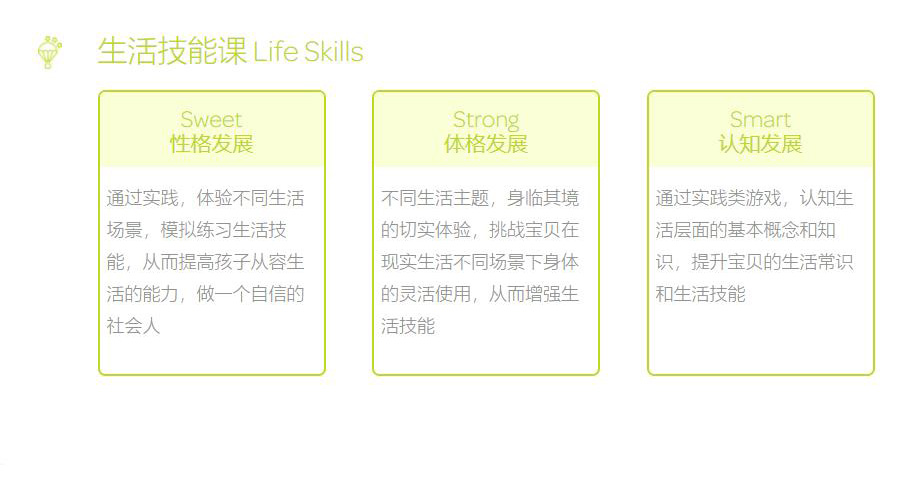 生活技能课 Life Skills

Sweet
性格发展

通过实践，体验不同生活场景，模拟练习生活技能，从而提高孩子从容生活的能力，做一个自信的社会人

Strong
体格发展

不同生活主题，身临其境的切实体验，挑战宝贝在现实生活不同场景下身体的灵活使用，从而增强生活技能

Smart
认知发展

通过实践类游戏，认知生活层面的基本概念和知识，提升宝贝的生活常识和生活技能